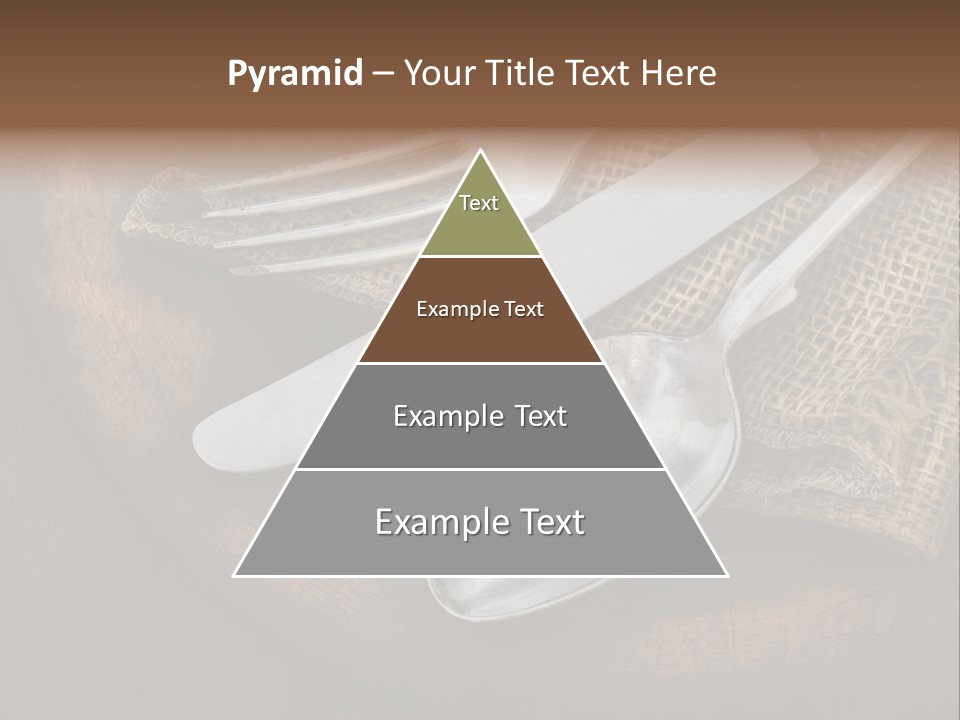 Pyramid – Your Title Text Here

Text

Example Text

Example Text

Example Text